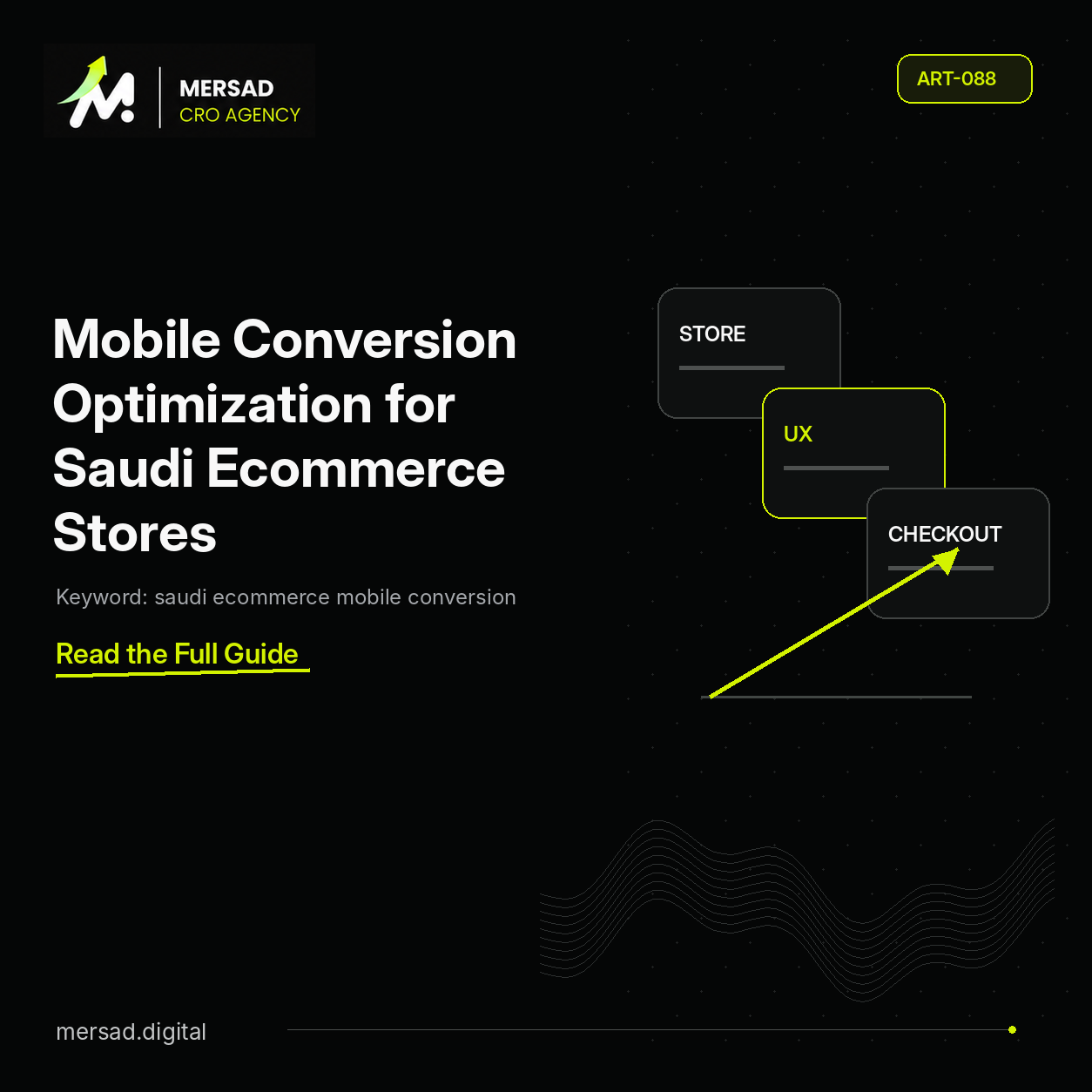 MERSAD
CRO AGENCY

ART-088

Mobile Conversion Optimization for Saudi Ecommerce Stores

Keyword: saudi ecommerce mobile conversion

Read the Full Guide

STORE

UX

CHECKOUT

mersad.digital